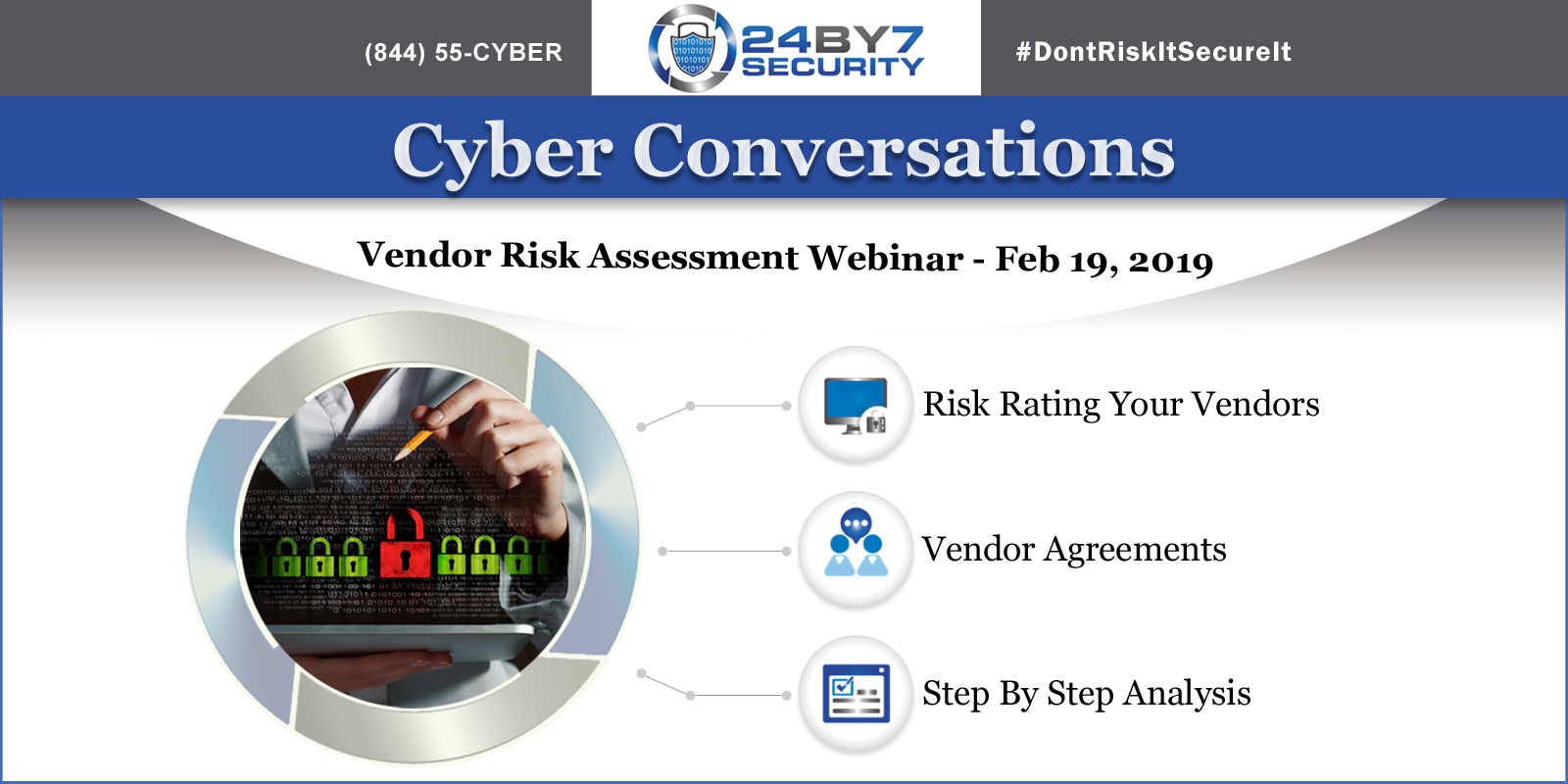 (844) 55-CYBER

24BY7 SECURITY

#DontRiskItSecureIt

Cyber Conversations

Vendor Risk Assessment Webinar - Feb 19, 2019

Risk Rating Your Vendors

Vendor Agreements

Step By Step Analysis